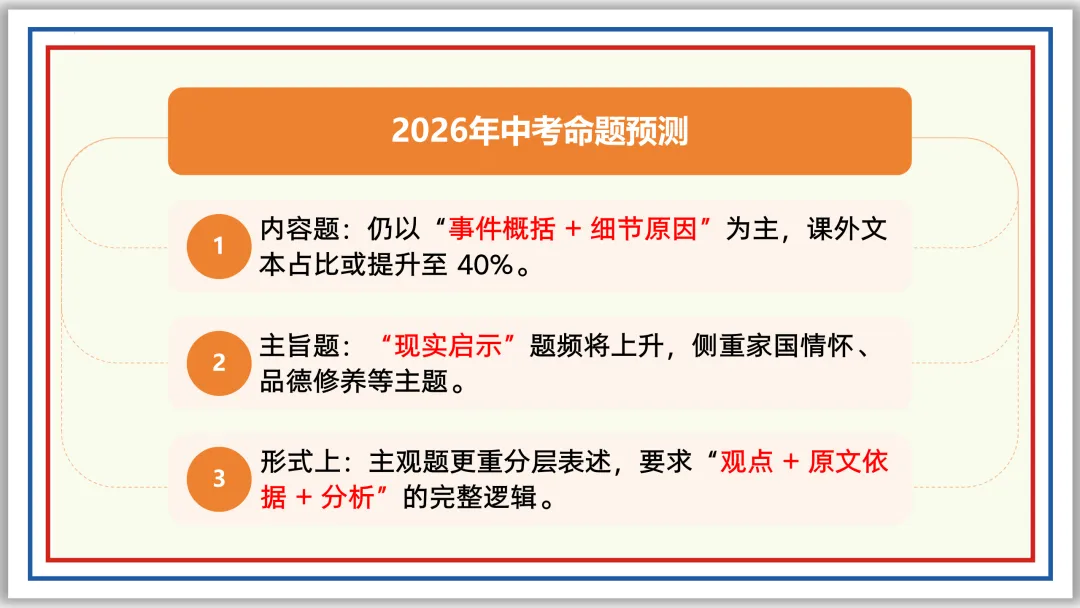 2026年中考命题预测

1 内容题：仍以“事件概括 + 细节原因”为主，课外文本占比或提升至 40%。

2 主旨题：“现实启示”题频将上升，侧重家国情怀、品德修养等主题。

3 形式上：主观题更重分层表述，要求“观点 + 原文依据 + 分析”的完整逻辑。